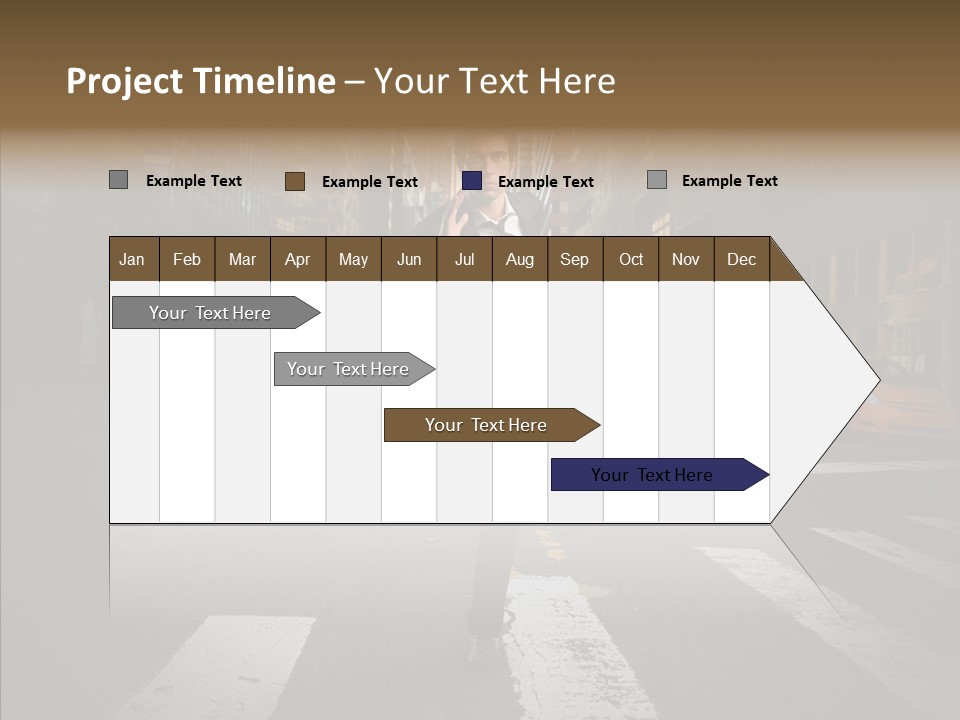 Project Timeline – Your Text Here

Example Text
Example Text
Example Text
Example Text

| Jan | Feb | Mar | Apr | May | Jun | Jul | Aug | Sep | Oct | Nov | Dec |
|---|---|---|---|---|---|---|---|---|---|---|---|

Your Text Here

Your Text Here

Your Text Here

Your Text Here